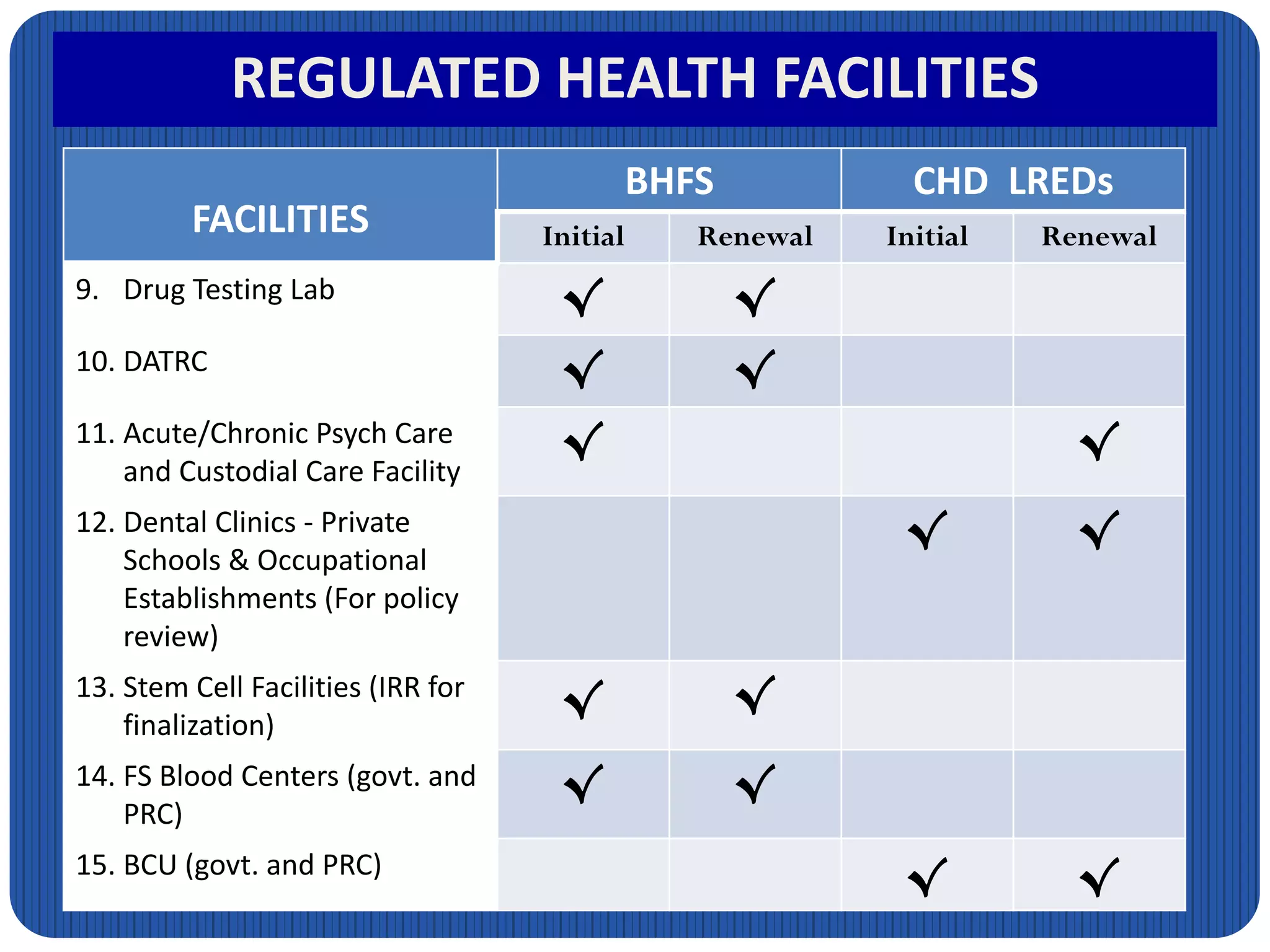 REGULATED HEALTH FACILITIES

| FACILITIES | BHFS Initial | BHFS Renewal | CHD LREDs Initial | CHD LREDs Renewal |
|---|---|---|---|---|
| 9. Drug Testing Lab | ✓ | ✓ | | |
| 10. DATRC | ✓ | ✓ | | |
| 11. Acute/Chronic Psych Care and Custodial Care Facility | ✓ | | | ✓ |
| 12. Dental Clinics - Private Schools & Occupational Establishments (For policy review) | | | ✓ | ✓ |
| 13. Stem Cell Facilities (IRR for finalization) | ✓ | ✓ | | |
| 14. FS Blood Centers (govt. and PRC) | ✓ | ✓ | | |
| 15. BCU (govt. and PRC) | | | ✓ | ✓ |